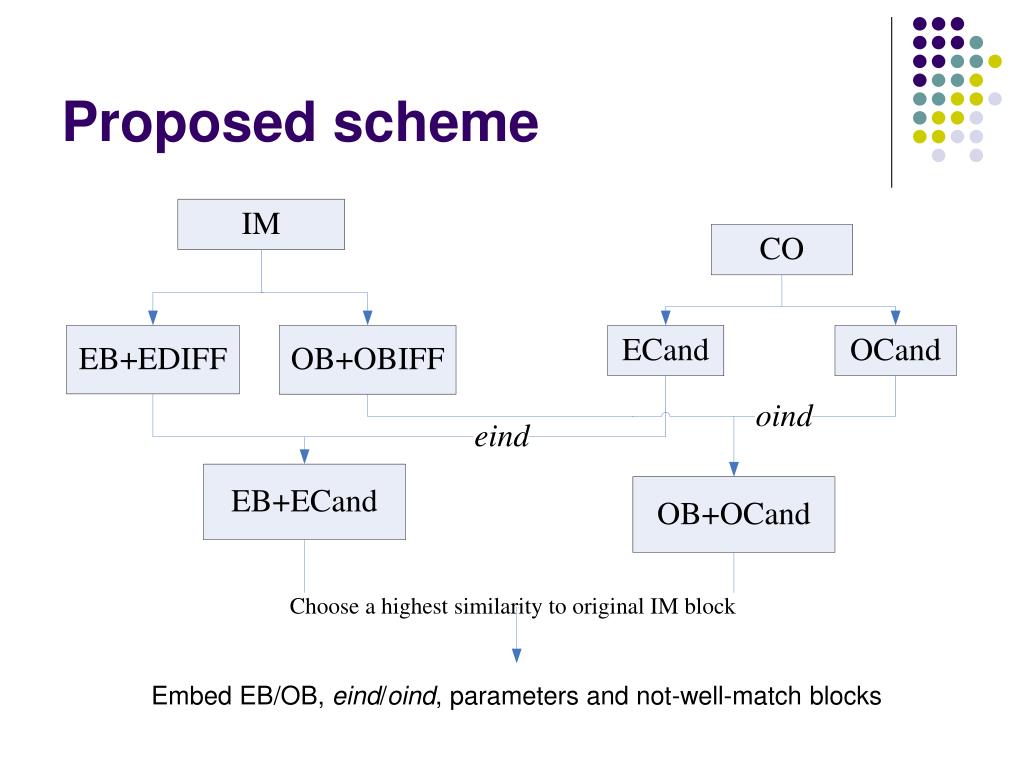 Proposed scheme

IM

CO

EB+EDIFF

OB+OBIFF

ECand

OCand

oind

eind

EB+ECand

OB+OCand

Choose a highest similarity to original IM block

Embed EB/OB, eind/oind, parameters and not-well-match blocks